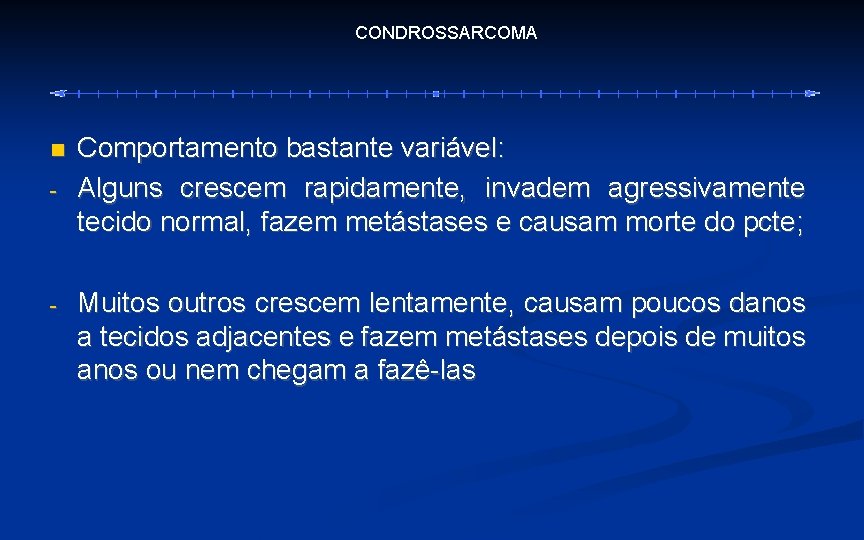 CONDROSSARCOMA

Comportamento bastante variável:
- Alguns crescem rapidamente, invadem agressivamente tecido normal, fazem metástases e causam morte do pcte;

- Muitos outros crescem lentamente, causam poucos danos a tecidos adjacentes e fazem metástases depois de muitos anos ou nem chegam a fazê-las